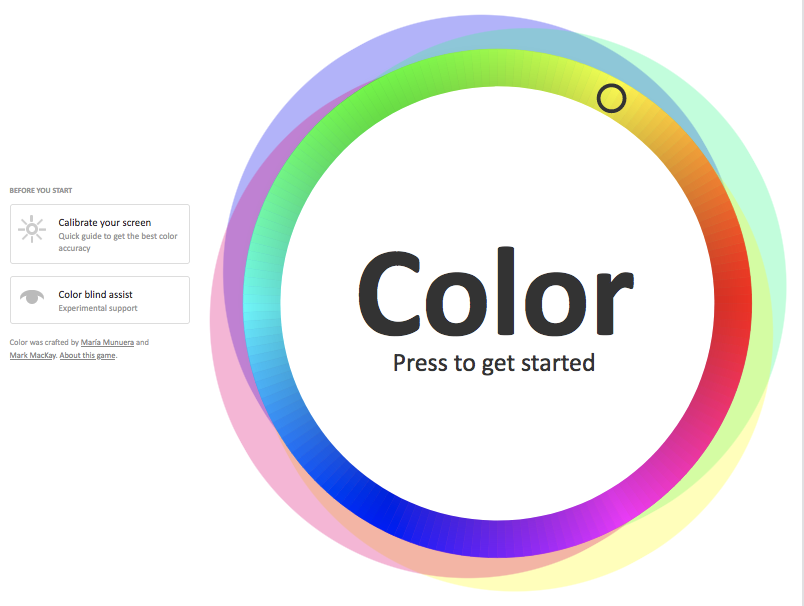 BEFORE YOU START

Calibrate your screen
Quick guide to get the best color accuracy

Color blind assist
Experimental support

Color was crafted by María Munuera and Mark MacKay. About this game.

Color
Press to get started